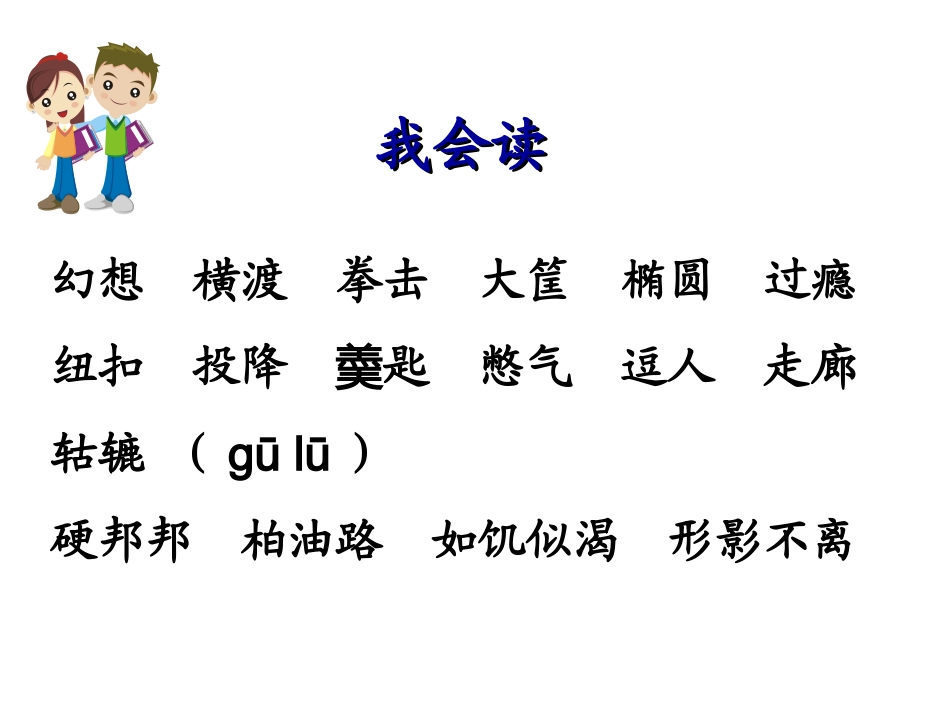 我会读

幻想　横渡　拳击　大筐　椭圆　过瘾

纽扣　投降　羹匙　憋气　逗人　走廊

轱辘　（ gū lū ）

硬邦邦　柏油路　如饥似渴　形影不离